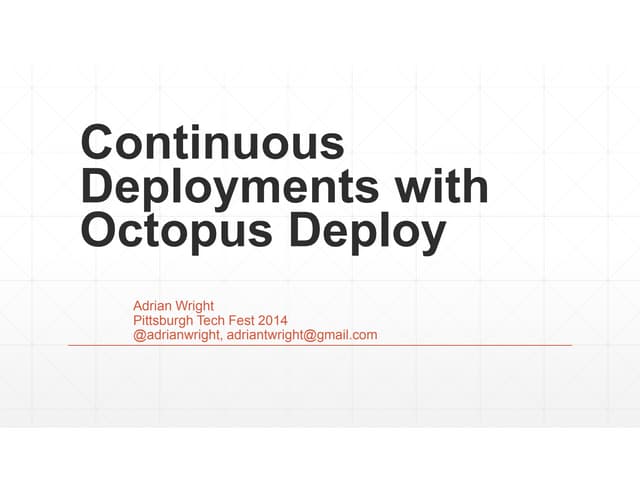 Continuous Deployments with Octopus Deploy

Adrian Wright
Pittsburgh Tech Fest 2014
@adrianwright, adriantwright@gmail.com